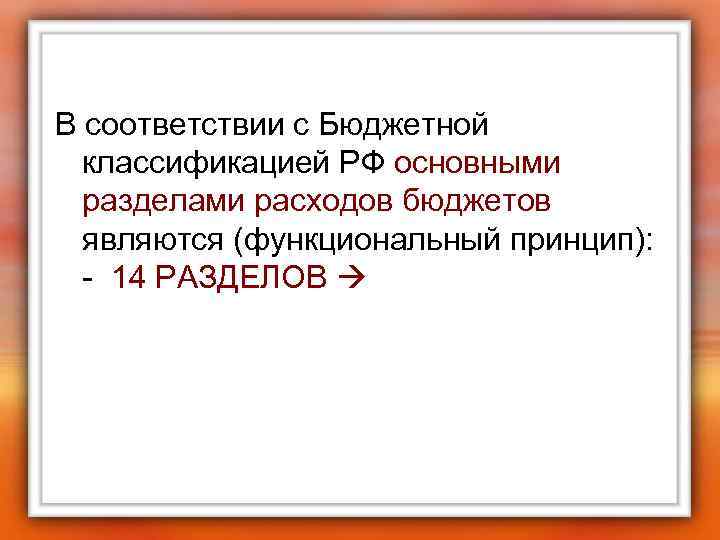 В соответствии с Бюджетной классификацией РФ основными разделами расходов бюджетов являются (функциональный принцип):
- 14 РАЗДЕЛОВ →